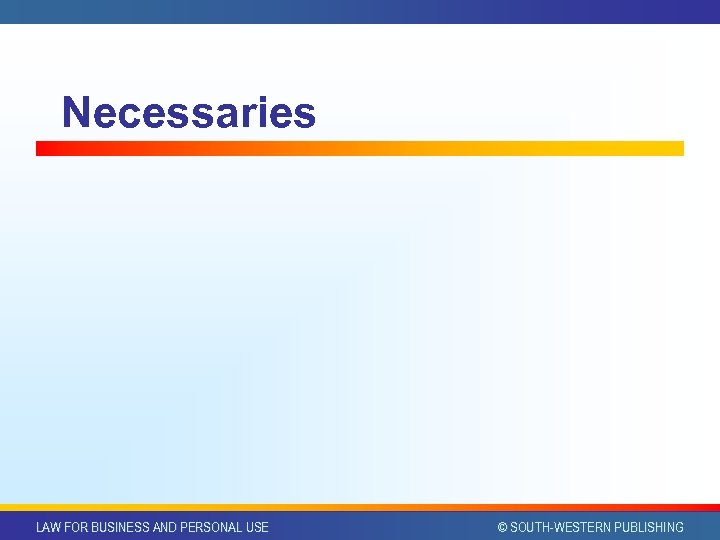 Necessaries

LAW FOR BUSINESS AND PERSONAL USE

© SOUTH-WESTERN PUBLISHING